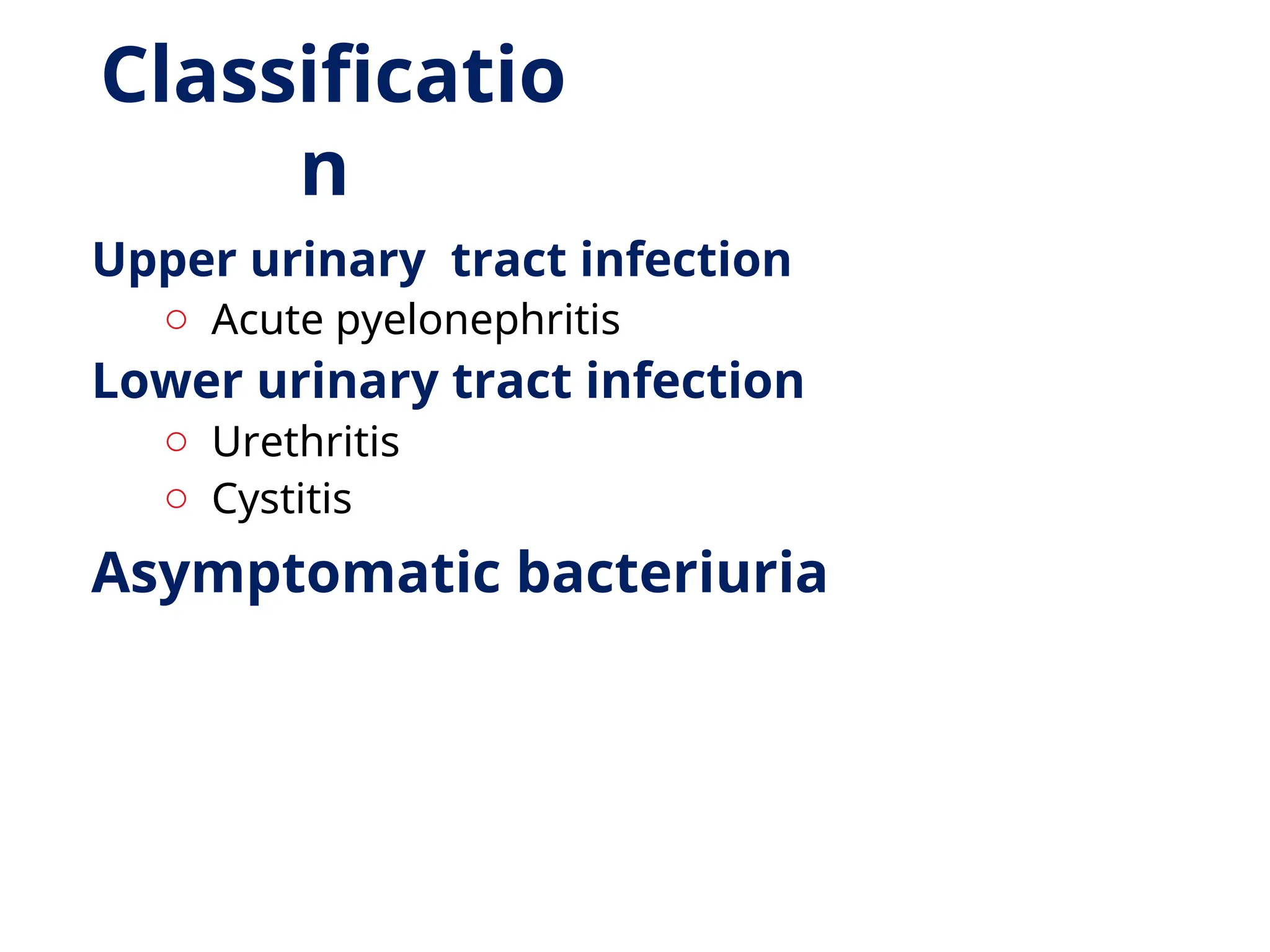 Classification

Upper urinary tract infection

○ Acute pyelonephritis

Lower urinary tract infection

○ Urethritis

○ Cystitis

Asymptomatic bacteriuria